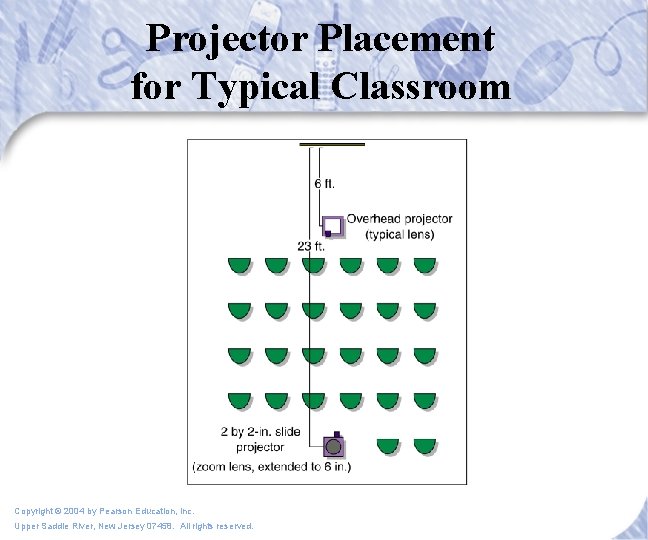 Projector Placement for Typical Classroom

6 ft.

Overhead projector (typical lens)

23 ft.

2 by 2-in. slide projector (zoom lens, extended to 6 in.)

Copyright © 2004 by Pearson Education, Inc.
Upper Saddle River, New Jersey 07458. All rights reserved.